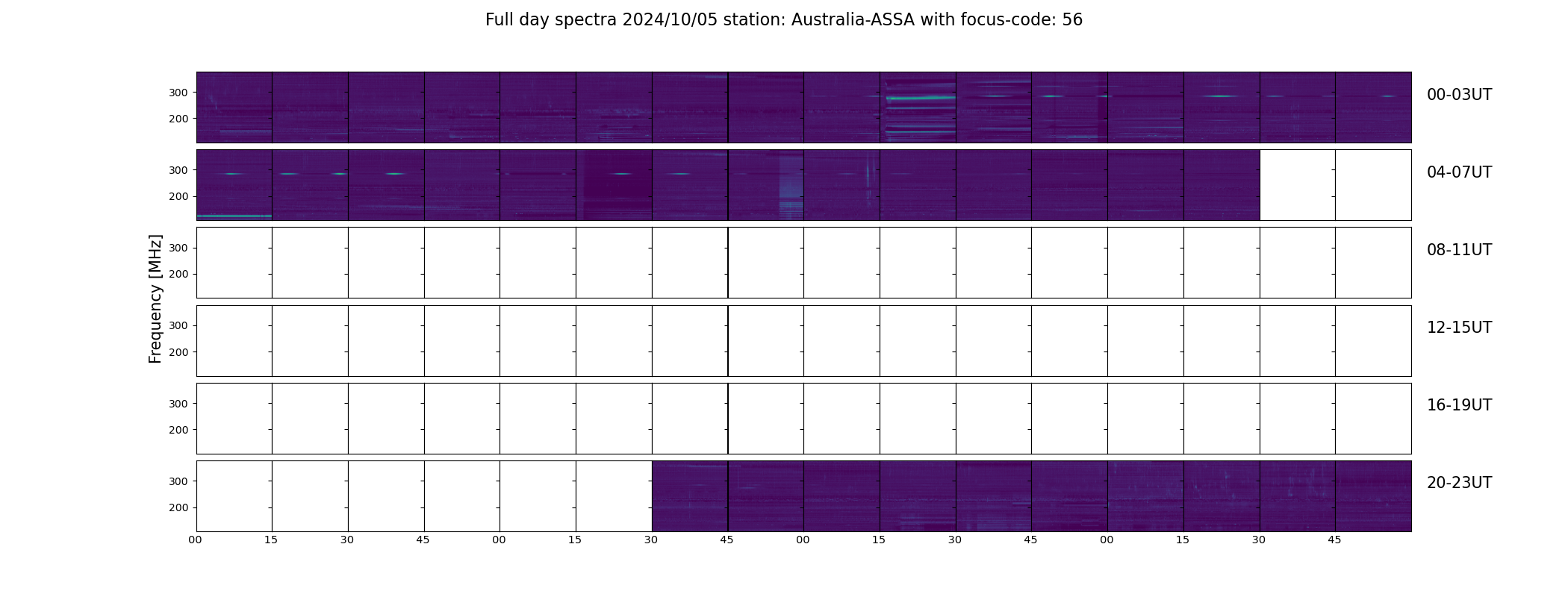 Full day spectra 2024/10/05 station: Australia-ASSA with focus-code: 56

Frequency [MHz]

300
200
00-03UT

300
200
04-07UT

300
200
08-11UT

300
200
12-15UT

300
200
16-19UT

300
200
20-23UT

00 15 30 45 00 15 30 45 00 15 30 45 00 15 30 45